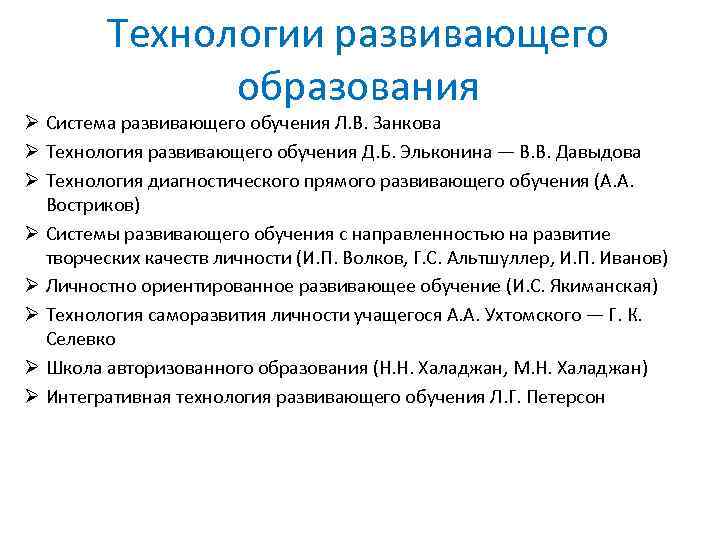 Технологии развивающего образования

➢ Система развивающего обучения Л.В. Занкова
➢ Технология развивающего обучения Д.Б. Эльконина — В.В. Давыдова
➢ Технология диагностического прямого развивающего обучения (А.А. Востриков)
➢ Системы развивающего обучения с направленностью на развитие творческих качеств личности (И.П. Волков, Г.С. Альтшуллер, И.П. Иванов)
➢ Личностно ориентированное развивающее обучение (И.С. Якиманская)
➢ Технология саморазвития личности учащегося А.А. Ухтомского — Г. К. Селевко
➢ Школа авторизованного образования (Н.Н. Халаджан, М.Н. Халаджан)
➢ Интегративная технология развивающего обучения Л.Г. Петерсон